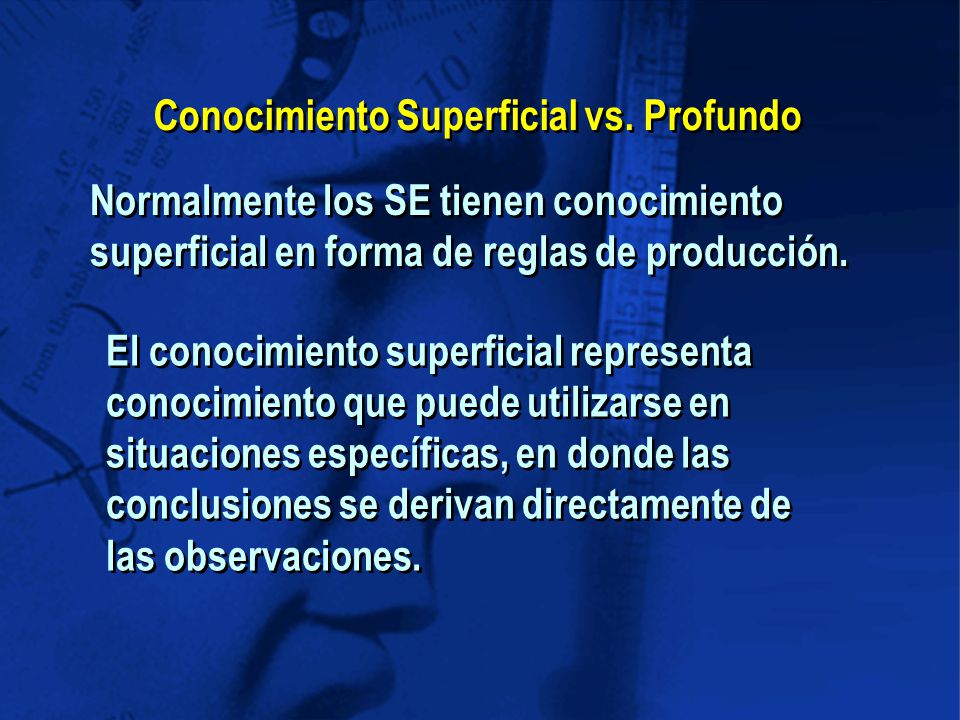 Conocimiento Superficial vs. Profundo

Normalmente los SE tienen conocimiento superficial en forma de reglas de producción.

El conocimiento superficial representa conocimiento que puede utilizarse en situaciones específicas, en donde las conclusiones se derivan directamente de las observaciones.